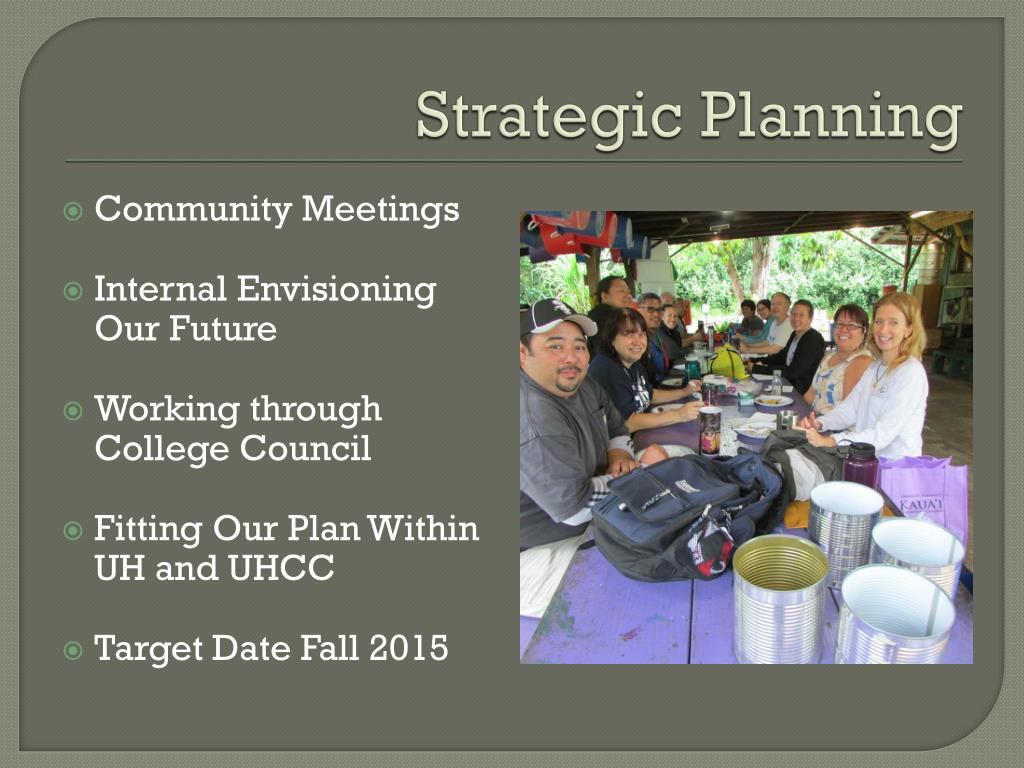 Strategic Planning

Community Meetings

Internal Envisioning Our Future

Working through College Council

Fitting Our Plan Within UH and UHCC

Target Date Fall 2015

KAUA'I